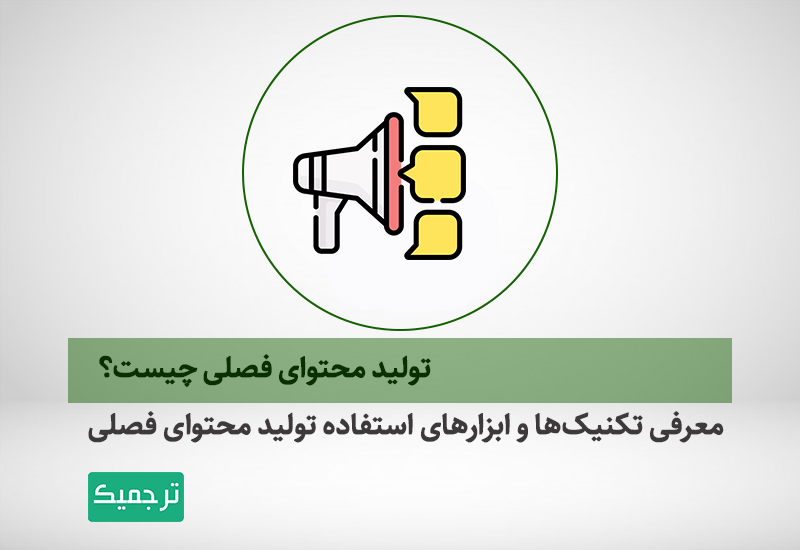 تولید محتوای فصلی چیست؟

معرفی تکنیک‌ها و ابزارهای استفاده تولید محتوای فصلی

ترجمیک